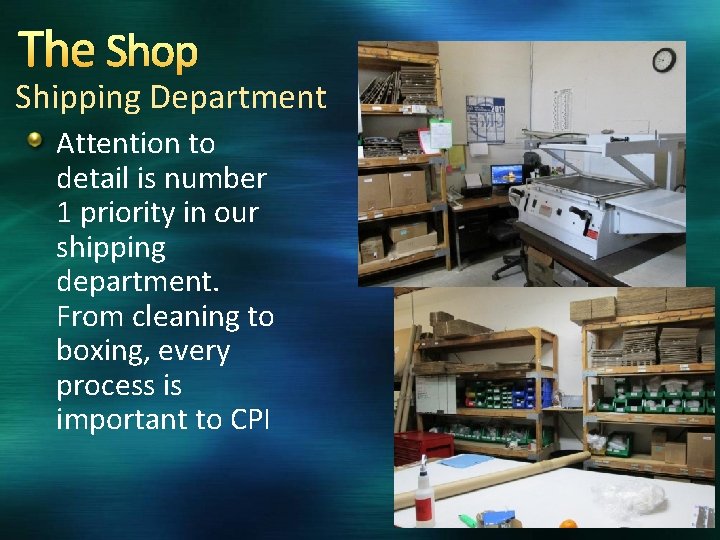 The Shop
Shipping Department

Attention to detail is number 1 priority in our shipping department. From cleaning to boxing, every process is important to CPI